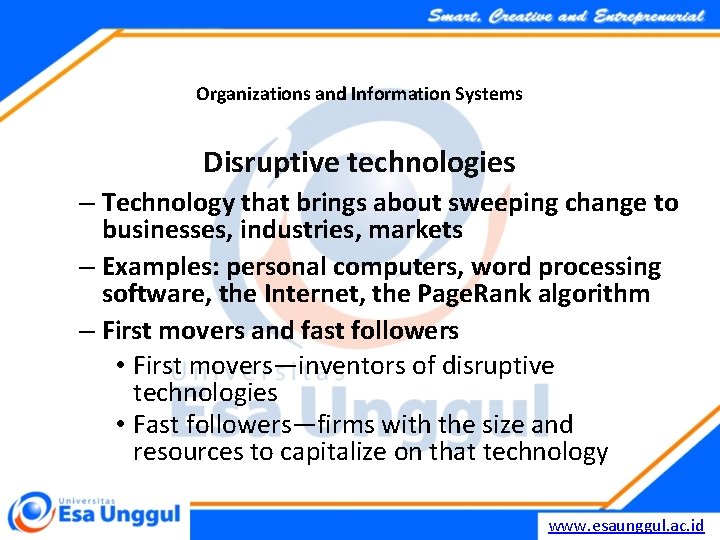 Smart, Creative and Entreprenurial

Organizations and Information Systems

Disruptive technologies

– Technology that brings about sweeping change to businesses, industries, markets

– Examples: personal computers, word processing software, the Internet, the PageRank algorithm

– First movers and fast followers

• First movers—inventors of disruptive technologies

• Fast followers—firms with the size and resources to capitalize on that technology

Universitas Esa Unggul

Universitas Esa Unggul

www.esaunggul.ac.id